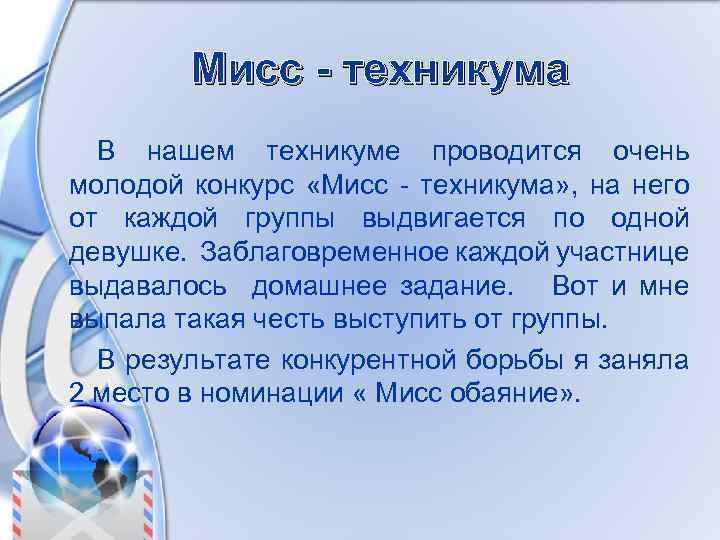 Мисс - техникума

В нашем техникуме проводится очень молодой конкурс «Мисс - техникума», на него от каждой группы выдвигается по одной девушке. Заблаговременное каждой участнице выдавалось домашнее задание. Вот и мне выпала такая честь выступить от группы.

В результате конкурентной борьбы я заняла 2 место в номинации « Мисс обаяние».